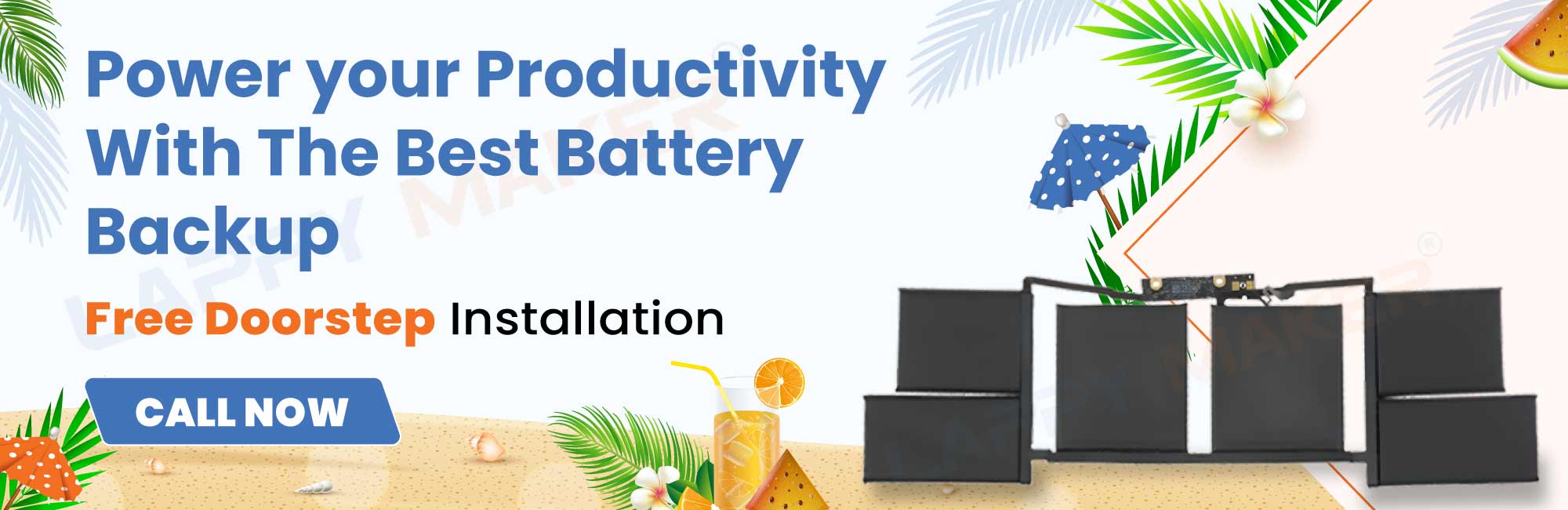 Power your Productivity With The Best Battery Backup

Free Doorstep Installation

CALL NOW

LAPPY MAKER®

LAPPY MAKER®